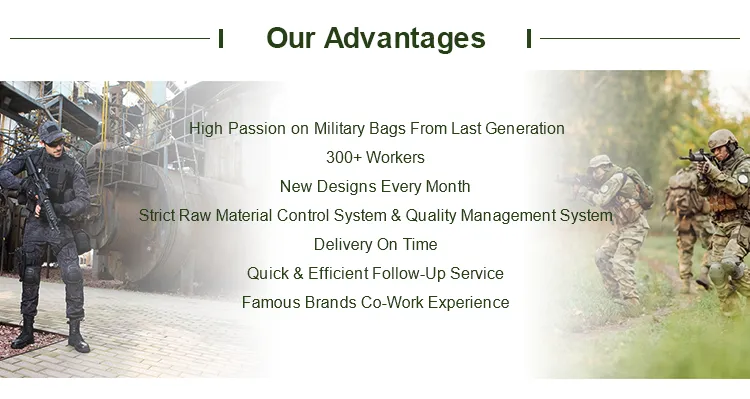 Our Advantages

High Passion on Military Bags From Last Generation

300+ Workers

New Designs Every Month

Strict Raw Material Control System & Quality Management System

Delivery On Time

Quick & Efficient Follow-Up Service

Famous Brands Co-Work Experience